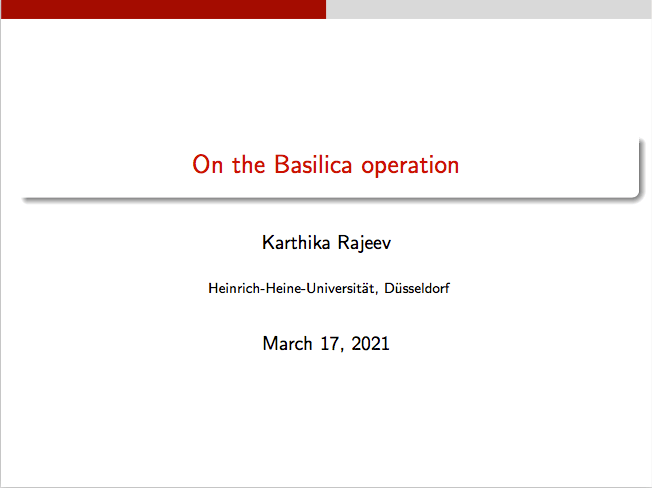 On the Basilica operation

Karthika Rajeev

Heinrich-Heine-Universität, Düsseldorf

March 17, 2021